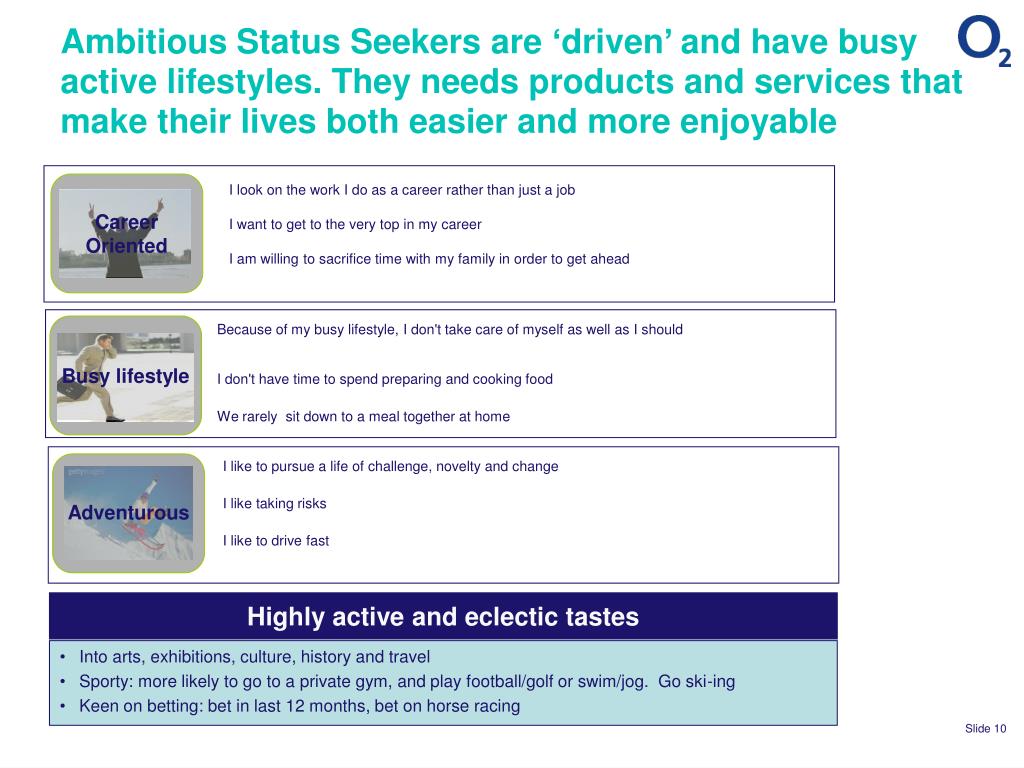 Ambitious Status Seekers are ‘driven’ and have busy active lifestyles. They needs products and services that make their lives both easier and more enjoyable

$O_2$

Career Oriented

I look on the work I do as a career rather than just a job

I want to get to the very top in my career

I am willing to sacrifice time with my family in order to get ahead

Busy lifestyle

Because of my busy lifestyle, I don't take care of myself as well as I should

I don't have time to spend preparing and cooking food

We rarely sit down to a meal together at home

Adventurous

I like to pursue a life of challenge, novelty and change

I like taking risks

I like to drive fast

Highly active and eclectic tastes

• Into arts, exhibitions, culture, history and travel
• Sporty: more likely to go to a private gym, and play football/golf or swim/jog. Go ski-ing
• Keen on betting: bet in last 12 months, bet on horse racing

Slide 10